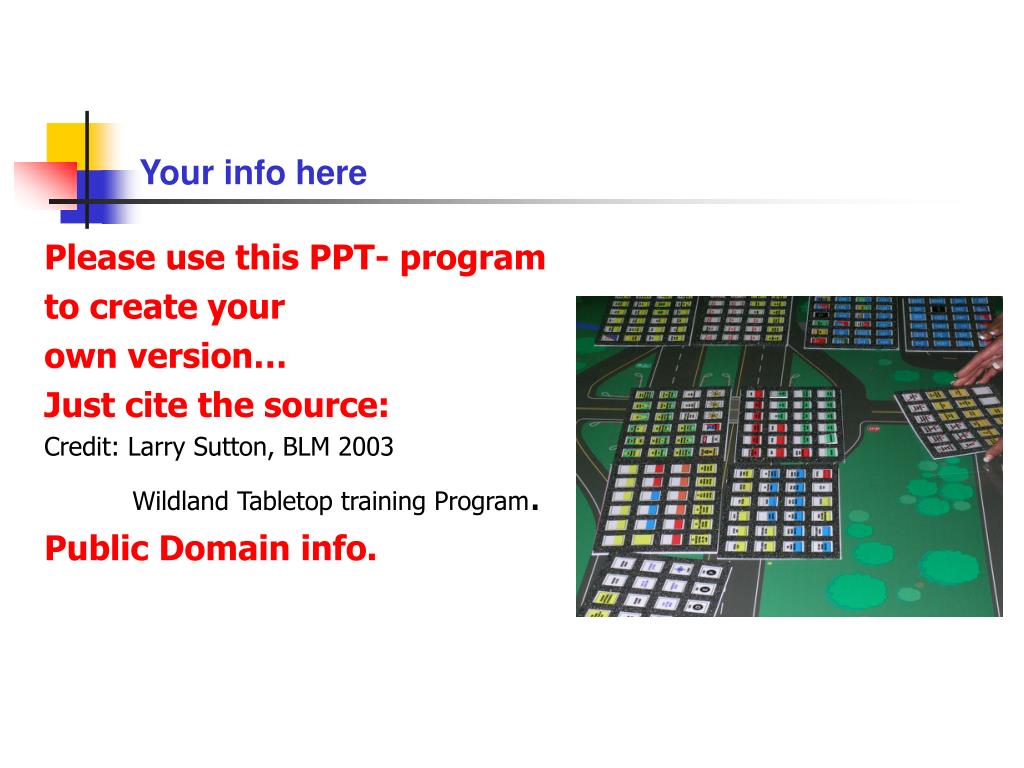 Your info here

Please use this PPT- program to create your own version…

Just cite the source:

Credit: Larry Sutton, BLM 2003

Wildland Tabletop training Program.

Public Domain info.